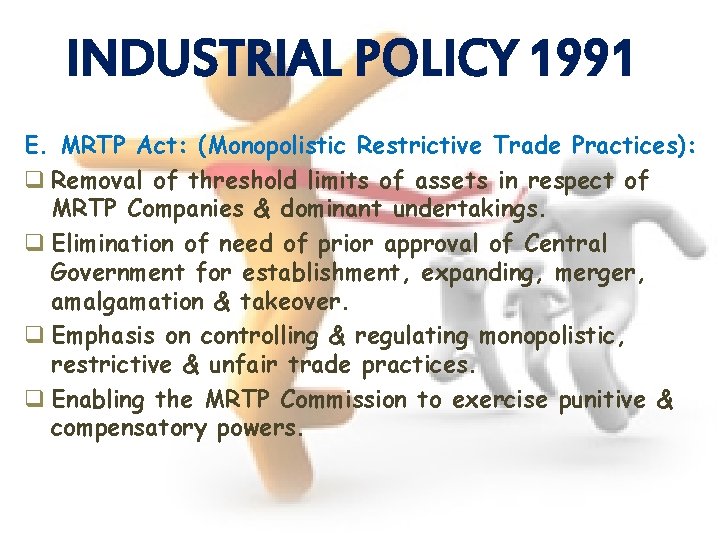 INDUSTRIAL POLICY 1991

E. MRTP Act: (Monopolistic Restrictive Trade Practices):

❑ Removal of threshold limits of assets in respect of MRTP Companies & dominant undertakings.

❑ Elimination of need of prior approval of Central Government for establishment, expanding, merger, amalgamation & takeover.

❑ Emphasis on controlling & regulating monopolistic, restrictive & unfair trade practices.

❑ Enabling the MRTP Commission to exercise punitive & compensatory powers.